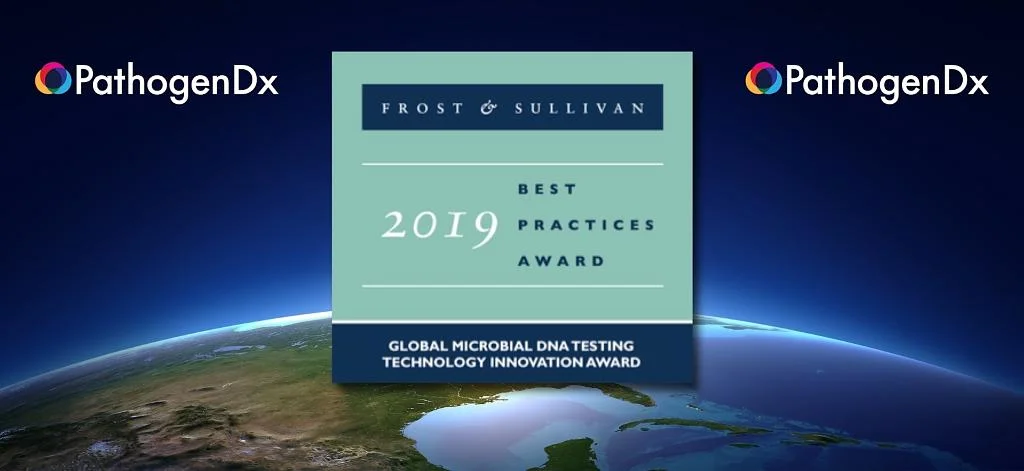 PathogenDx

FROST & SULLIVAN

2019 BEST PRACTICES AWARD

GLOBAL MICROBIAL DNA TESTING TECHNOLOGY INNOVATION AWARD

PathogenDx